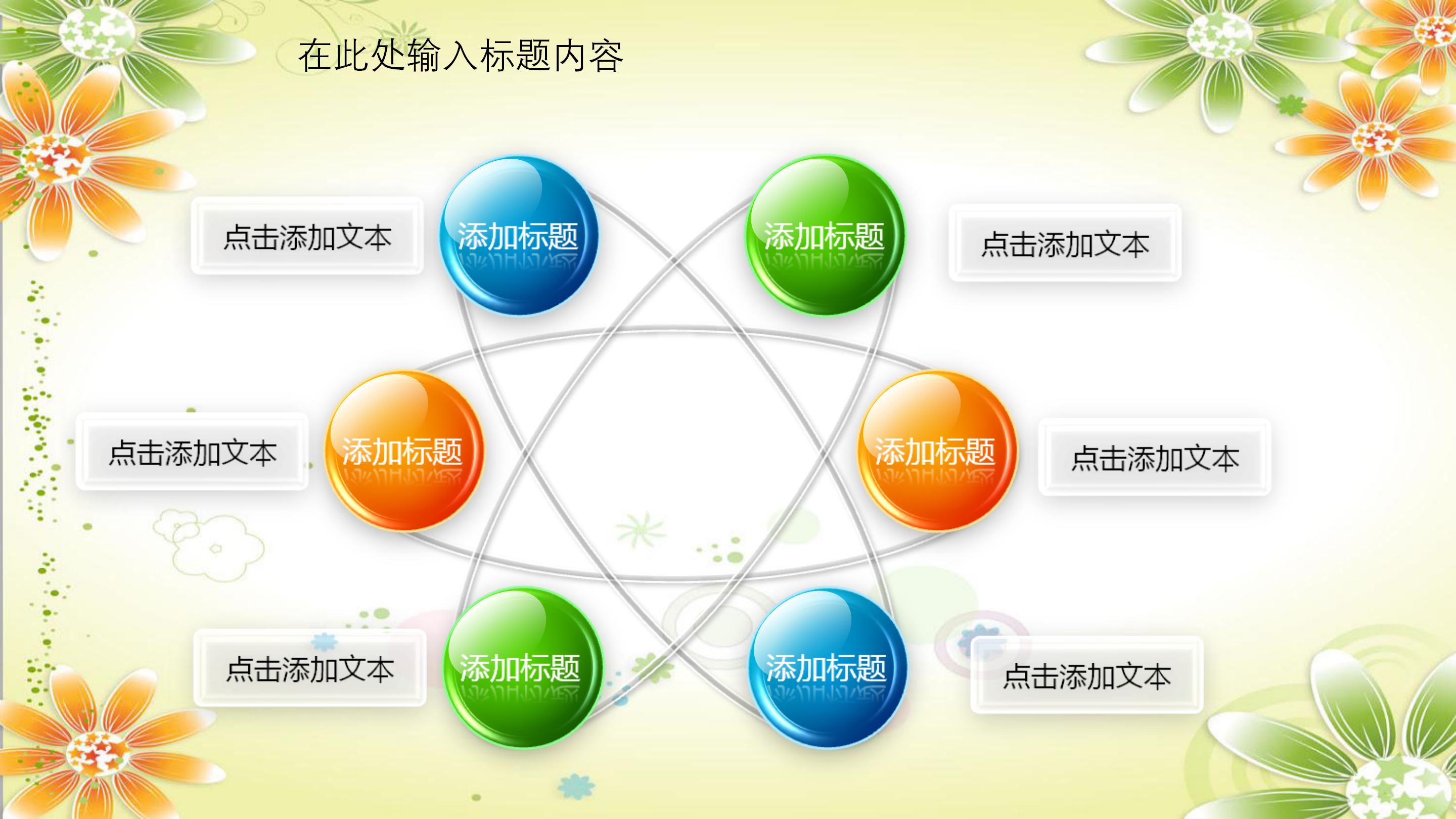 在此处输入标题内容

点击添加文本

添加标题

添加标题

点击添加文本

点击添加文本

添加标题

添加标题

点击添加文本

点击添加文本

添加标题

添加标题

点击添加文本